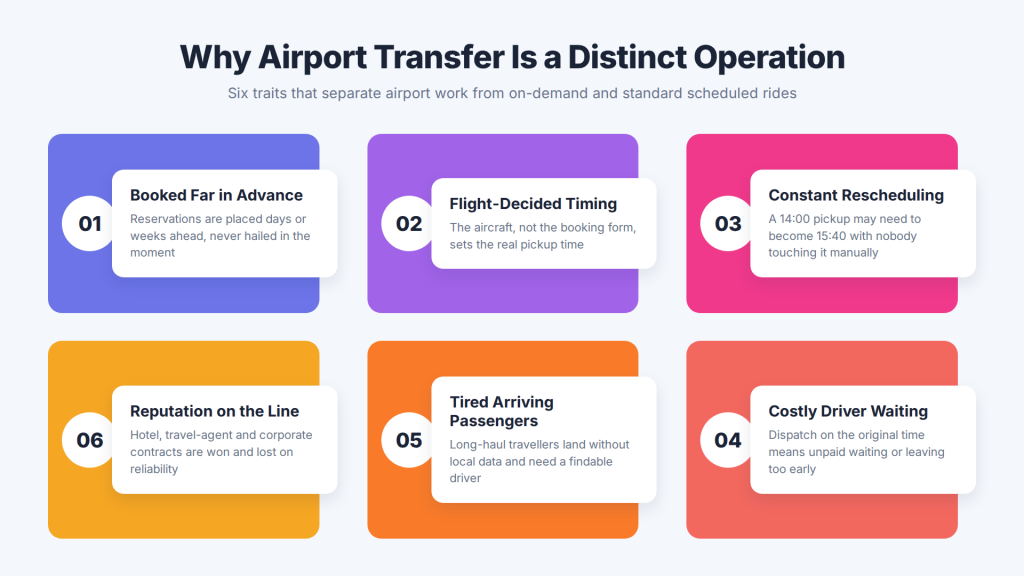 Why Airport Transfer Is a Distinct Operation

Six traits that separate airport work from on-demand and standard scheduled rides

01

Booked Far in Advance

Reservations are placed days or weeks ahead, never hailed in the moment

02

Flight-Decided Timing

The aircraft, not the booking form, sets the real pickup time

03

Constant Rescheduling

A 14:00 pickup may need to become 15:40 with nobody touching it manually

06

Reputation on the Line

Hotel, travel-agent and corporate contracts are won and lost on reliability

05

Tired Arriving Passengers

Long-haul travellers land without local data and need a findable driver

04

Costly Driver Waiting

Dispatch on the original time means unpaid waiting or leaving too early